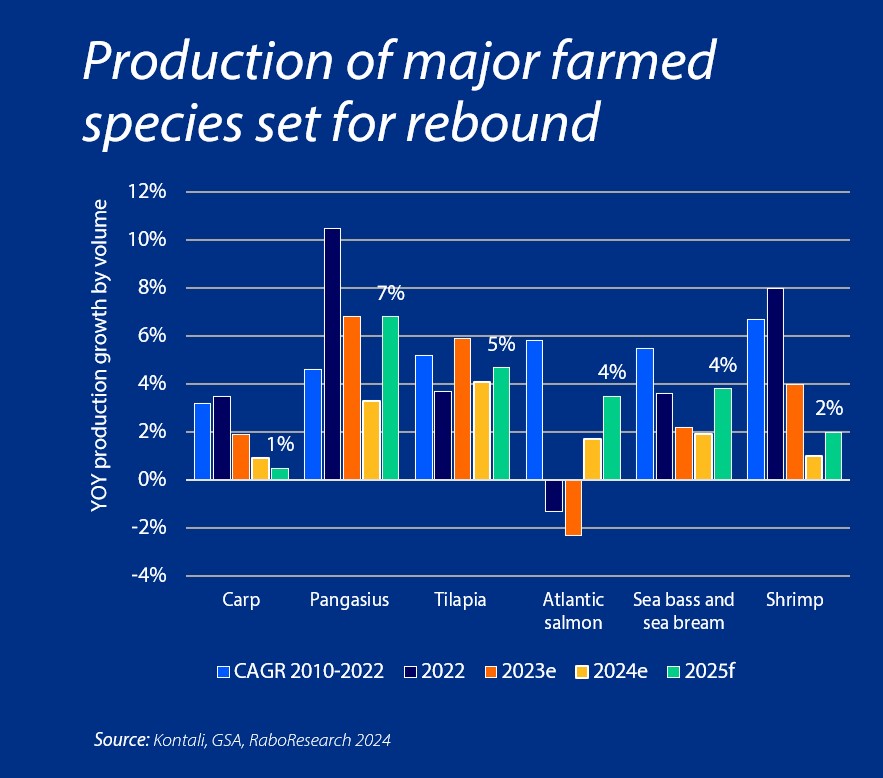 Production of major farmed species set for rebound

YOY production growth by volume

12%
10%
8%
6%
4%
2%
0%
-2%
-4%

1%
7%
5%
4%
4%
2%

Carp
Pangasius
Tilapia
Atlantic salmon
Sea bass and sea bream
Shrimp

CAGR 2010-2022
2022
2023e
2024e
2025f

Source: Kontali, GSA, RaboResearch 2024